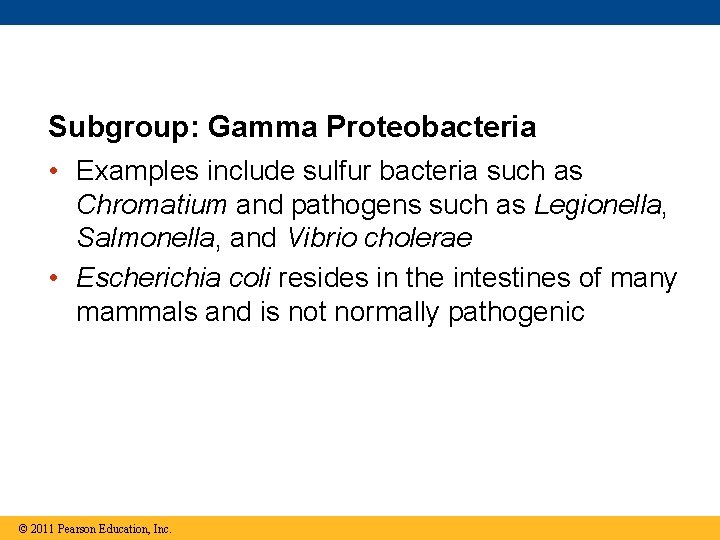 Subgroup: Gamma Proteobacteria

• Examples include sulfur bacteria such as Chromatium and pathogens such as Legionella, Salmonella, and Vibrio cholerae

• Escherichia coli resides in the intestines of many mammals and is not normally pathogenic

© 2011 Pearson Education, Inc.